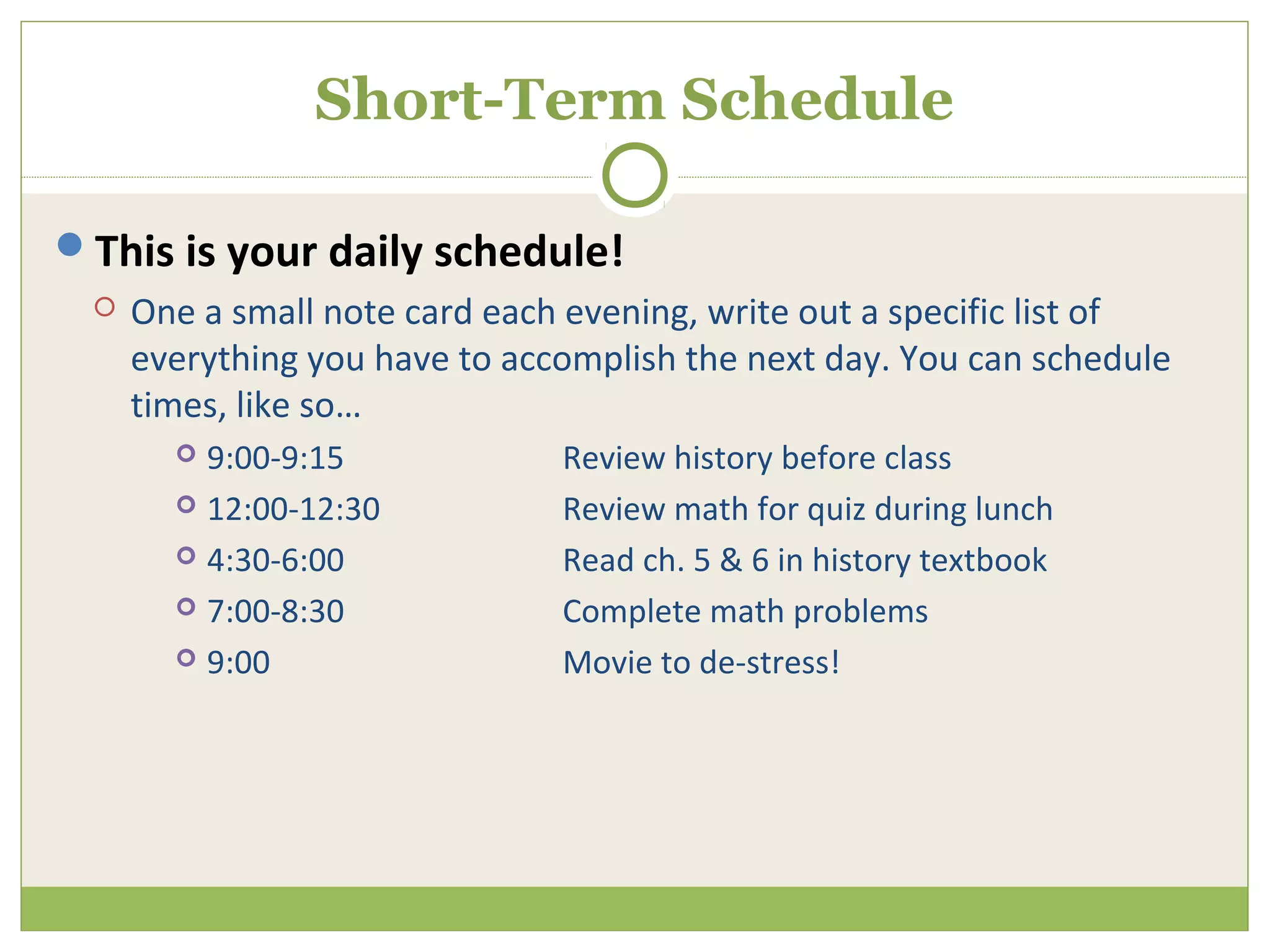 Short-Term Schedule

This is your daily schedule!

One a small note card each evening, write out a specific list of everything you have to accomplish the next day. You can schedule times, like so…

9:00-9:15 Review history before class

12:00-12:30 Review math for quiz during lunch

4:30-6:00 Read ch. 5 & 6 in history textbook

7:00-8:30 Complete math problems

9:00 Movie to de-stress!